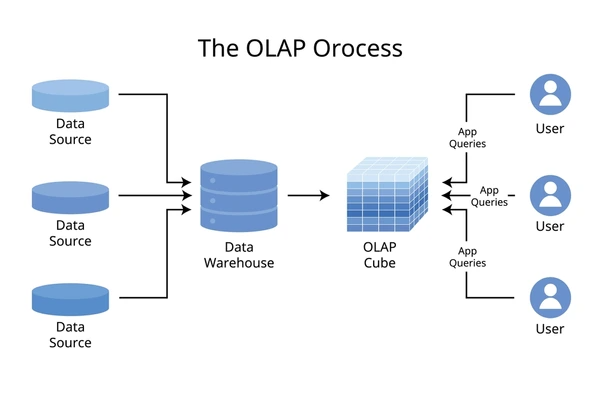 The OLAP Orocess

Data Source

Data Source

Data Source

Data Warehouse

OLAP Cube

App Queries

App Queries

App Queries

User

User

User